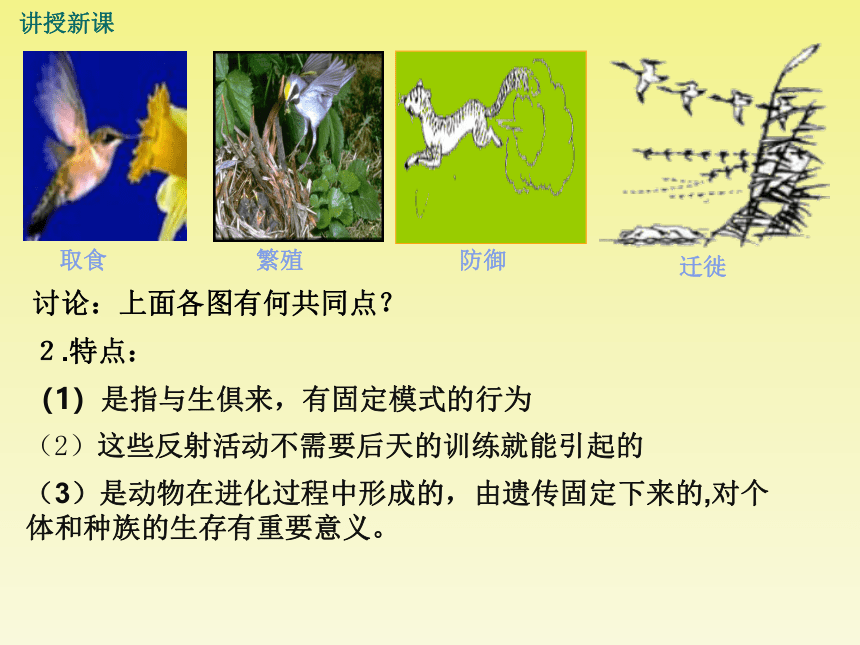 讲授新课

取食

繁殖

防御

迁徙

讨论：上面各图有何共同点？

2 .特点：

(1) 是指与生俱来，有固定模式的行为

（2）这些反射活动不需要后天的训练就能引起的

（3）是动物在进化过程中形成的，由遗传固定下来的,对个体和种族的生存有重要意义。